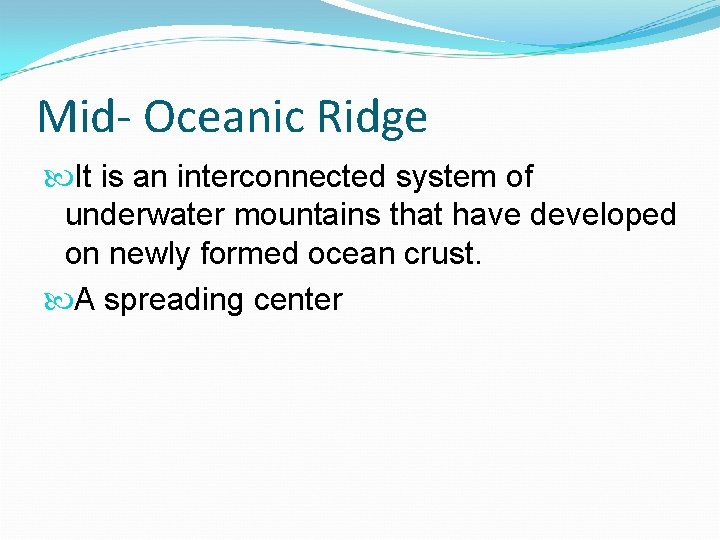 Mid- Oceanic Ridge

It is an interconnected system of underwater mountains that have developed on newly formed ocean crust.

A spreading center